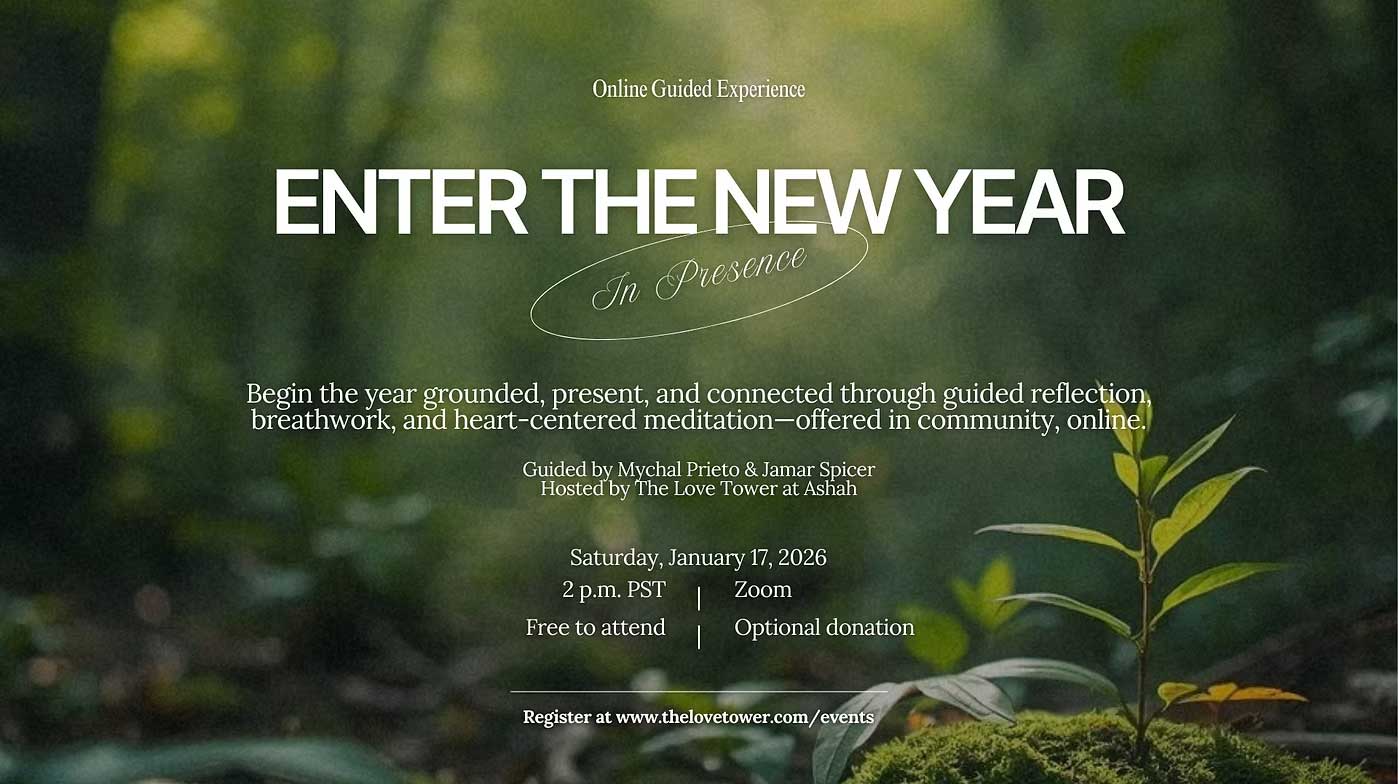 Online Guided Experience

ENTER THE NEW YEAR

In Presence

Begin the year grounded, present, and connected through guided reflection, breathwork, and heart-centered meditation—offered in community, online.

Guided by Mychal Prieto & Jamar Spicer
Hosted by The Love Tower at Ashah

Saturday, January 17, 2026
2 p.m. PST | Zoom
Free to attend | Optional donation

Register at www.thelovetower.com/events